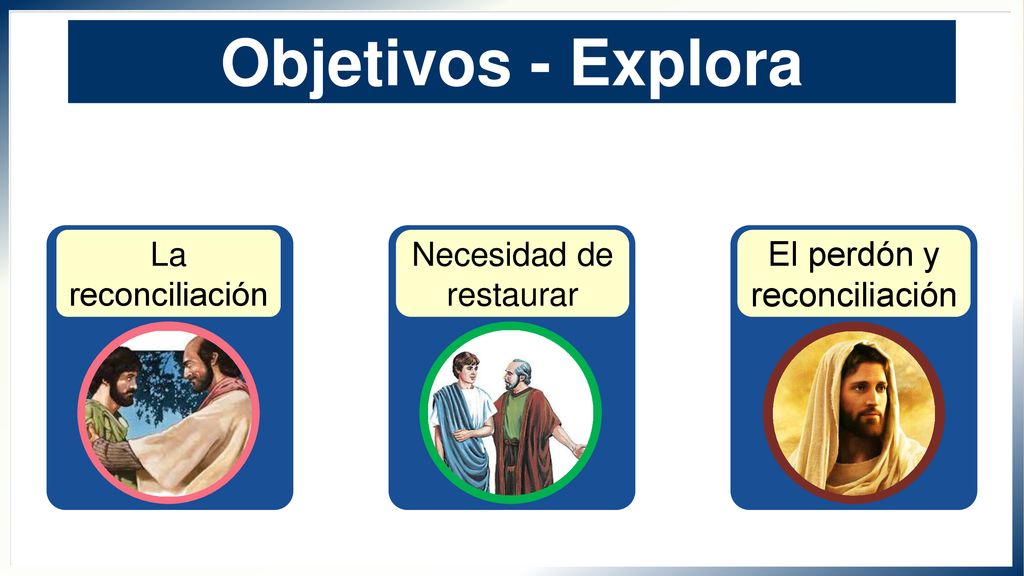 Objetivos - Explora

La reconciliación

Necesidad de restaurar

El perdón y reconciliación